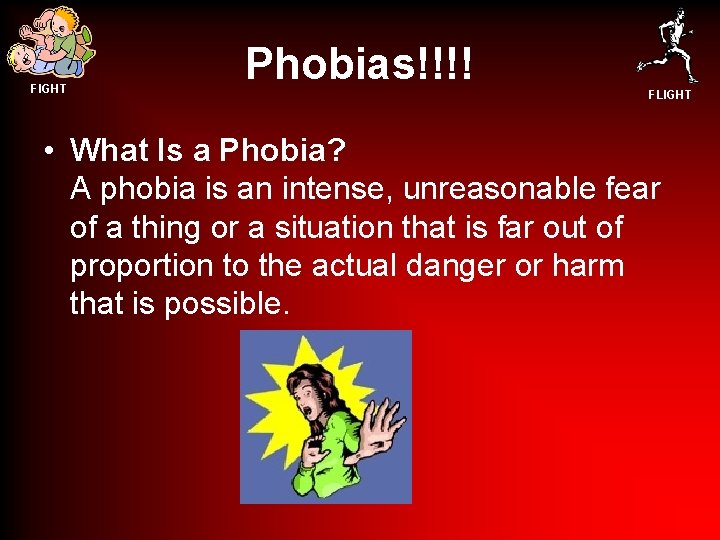 FIGHT

Phobias!!!!

FLIGHT

• What Is a Phobia?
A phobia is an intense, unreasonable fear of a thing or a situation that is far out of proportion to the actual danger or harm that is possible.